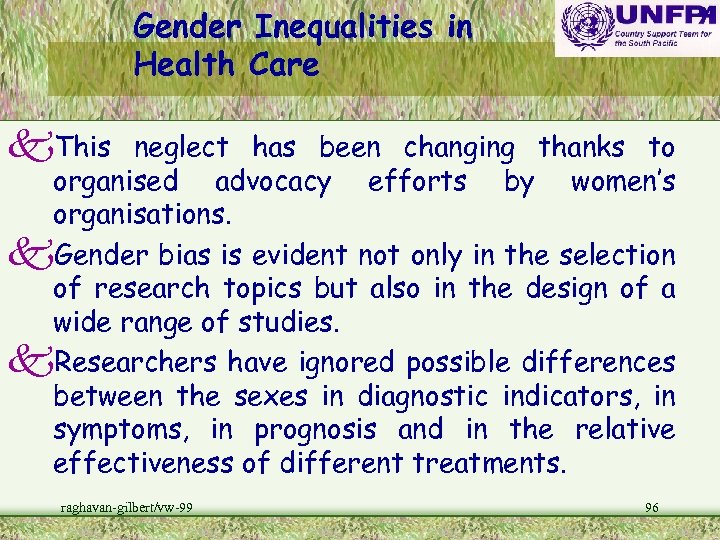 Gender Inequalities in Health Care

UNFPA
Country Support Team for the South Pacific

This neglect has been changing thanks to organised advocacy efforts by women's organisations.

Gender bias is evident not only in the selection of research topics but also in the design of a wide range of studies.

Researchers have ignored possible differences between the sexes in diagnostic indicators, in symptoms, in prognosis and in the relative effectiveness of different treatments.

raghavan-gilbert/vw-99

96